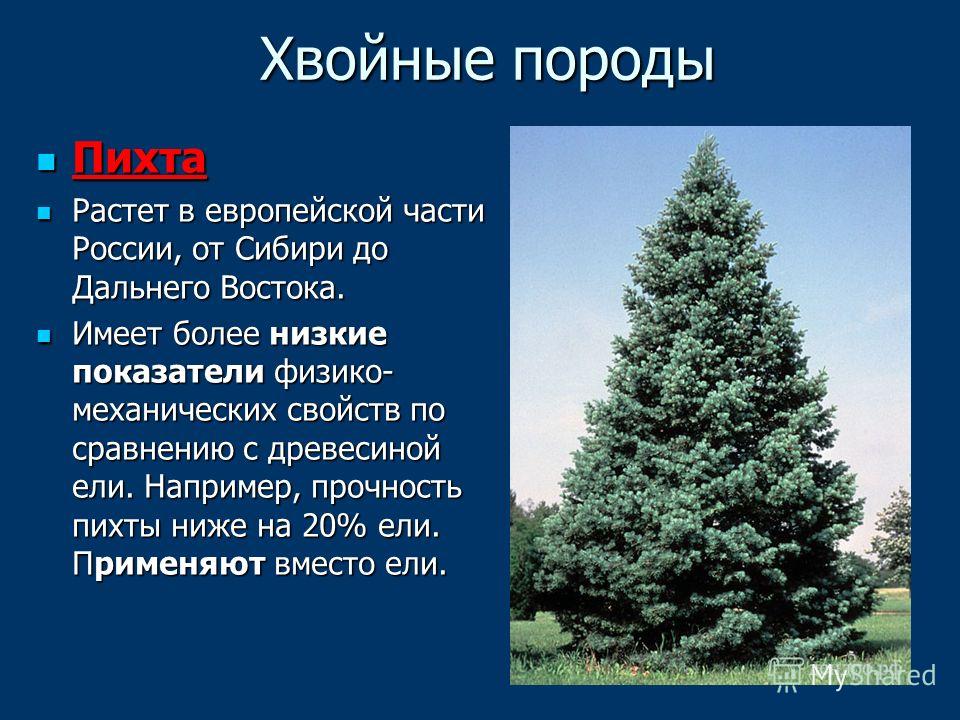 Хвойные породы

Пихта

Растет в европейской части России, от Сибири до Дальнего Востока.

Имеет более низкие показатели физико-механических свойств по сравнению с древесиной ели. Например, прочность пихты ниже на 20% ели. Применяют вместо ели.

MyShared